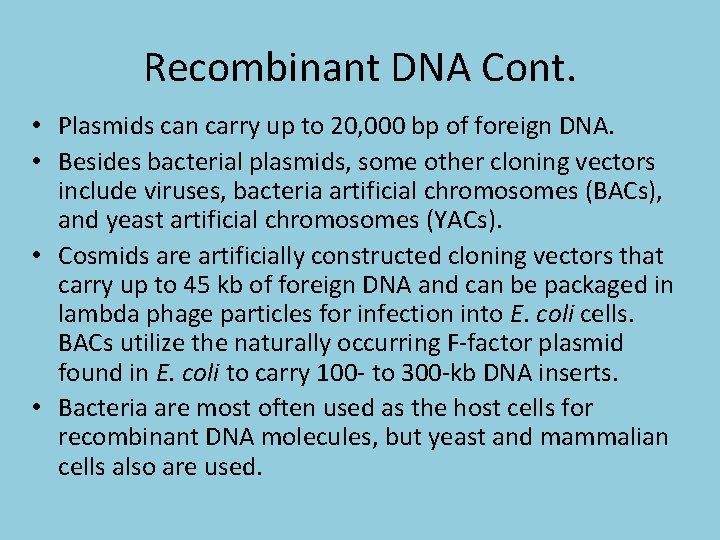 Recombinant DNA Cont.

• Plasmids can carry up to 20,000 bp of foreign DNA.

• Besides bacterial plasmids, some other cloning vectors include viruses, bacteria artificial chromosomes (BACs), and yeast artificial chromosomes (YACs).

• Cosmids are artificially constructed cloning vectors that carry up to 45 kb of foreign DNA and can be packaged in lambda phage particles for infection into E. coli cells. BACs utilize the naturally occurring F-factor plasmid found in E. coli to carry 100- to 300-kb DNA inserts.

• Bacteria are most often used as the host cells for recombinant DNA molecules, but yeast and mammalian cells also are used.